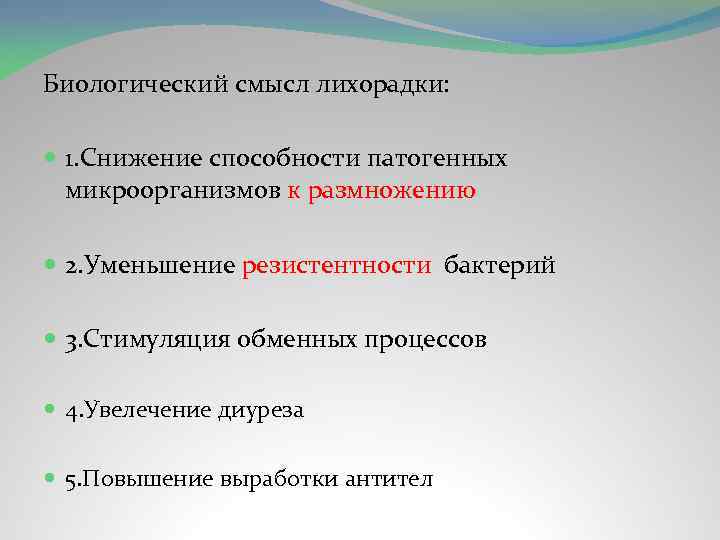 Биологический смысл лихорадки:

1.Снижение способности патогенных микроорганизмов к размножению

2.Уменьшение резистентности бактерий

3.Стимуляция обменных процессов

4.Увелечение диуреза

5.Повышение выработки антител